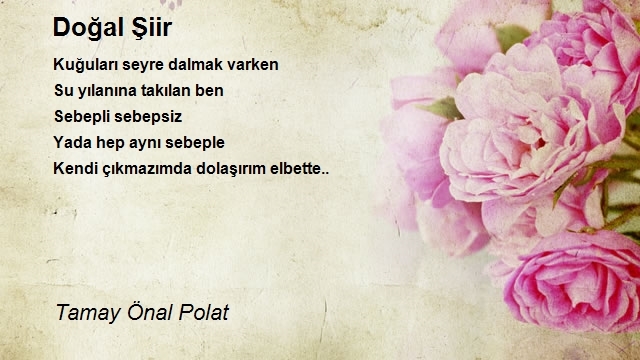 Doğal Şiir

Kuğuları seyre dalmak varken
Su yılanına takılan ben
Sebepli sebepsiz
Yada hep aynı sebeple
Kendi çıkmazımda dolaşırım elbette..

Tamay Önal Polat